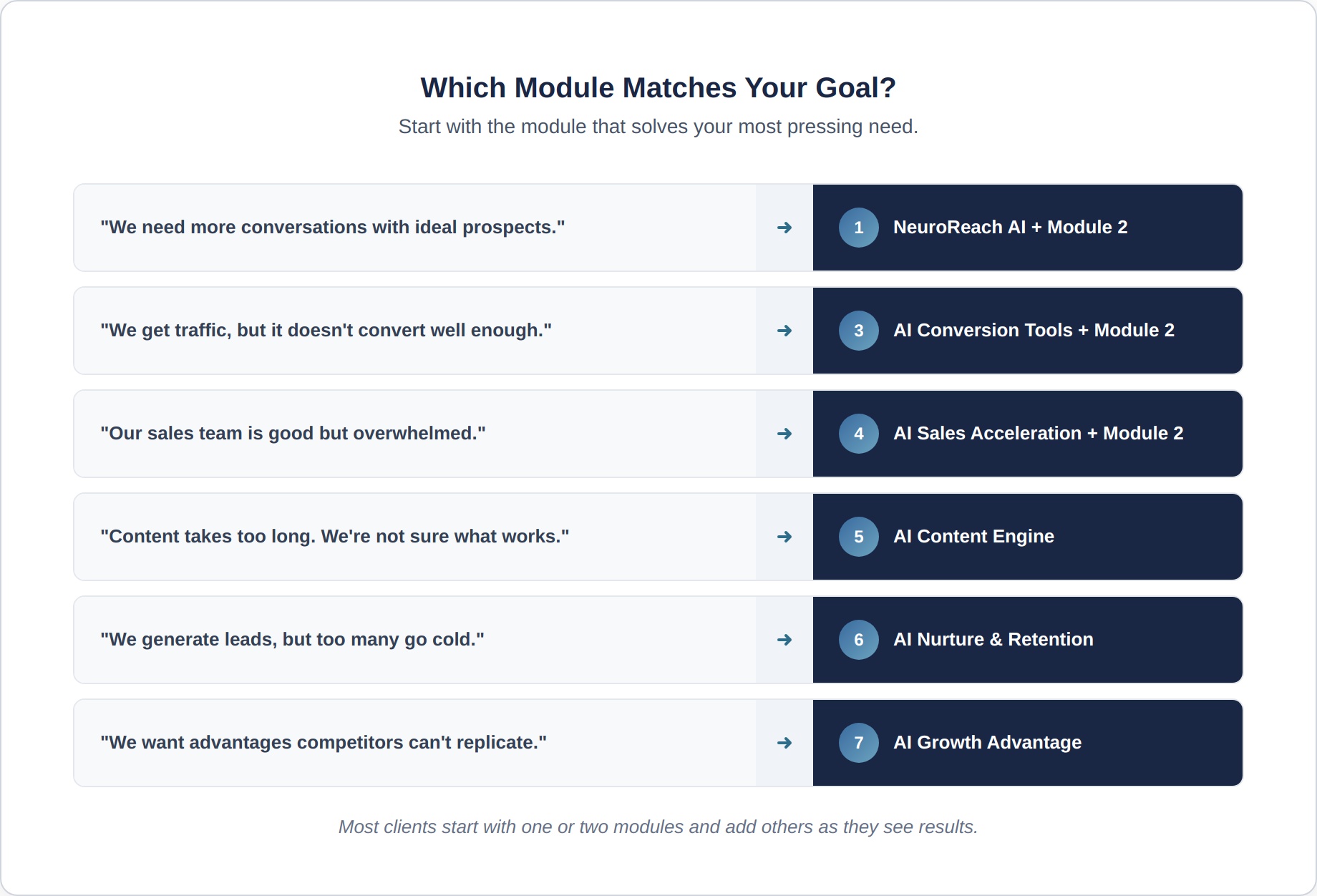 Which Module Matches Your Goal?

Start with the module that solves your most pressing need.

"We need more conversations with ideal prospects." → 1 NeuroReach AI + Module 2

"We get traffic, but it doesn't convert well enough." → 3 AI Conversion Tools + Module 2

"Our sales team is good but overwhelmed." → 4 AI Sales Acceleration + Module 2

"Content takes too long. We're not sure what works." → 5 AI Content Engine

"We generate leads, but too many go cold." → 6 AI Nurture & Retention

"We want advantages competitors can't replicate." → 7 AI Growth Advantage

Most clients start with one or two modules and add others as they see results.